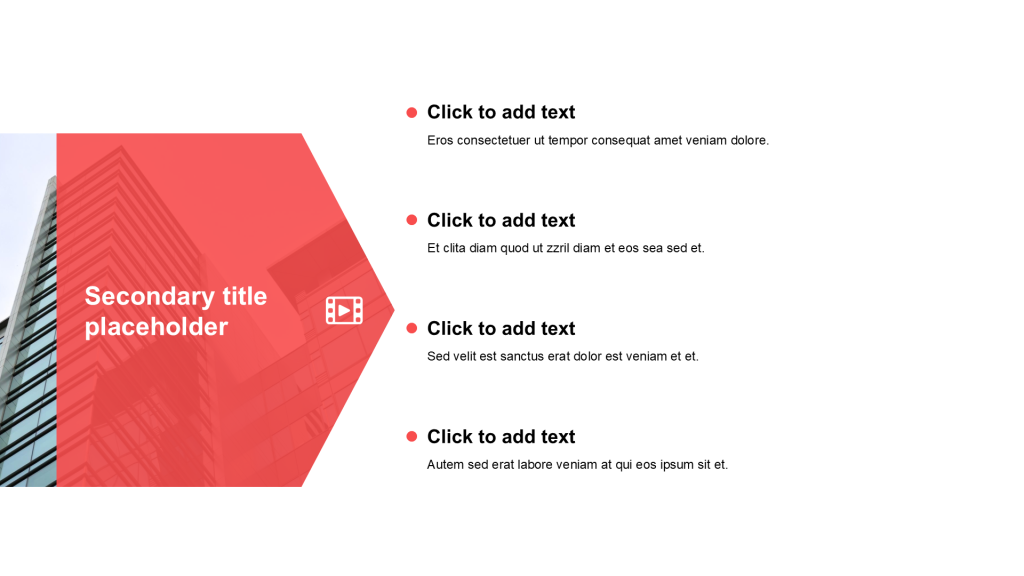 Secondary title placeholder

Click to add text

Eros consectetuer ut tempor consequat amet veniam dolore.

Click to add text

Et clita diam quod ut zzril diam et eos sea sed et.

Click to add text

Sed velit est sanctus erat dolor est veniam et et.

Click to add text

Autem sed erat labore veniam at qui eos ipsum sit et.